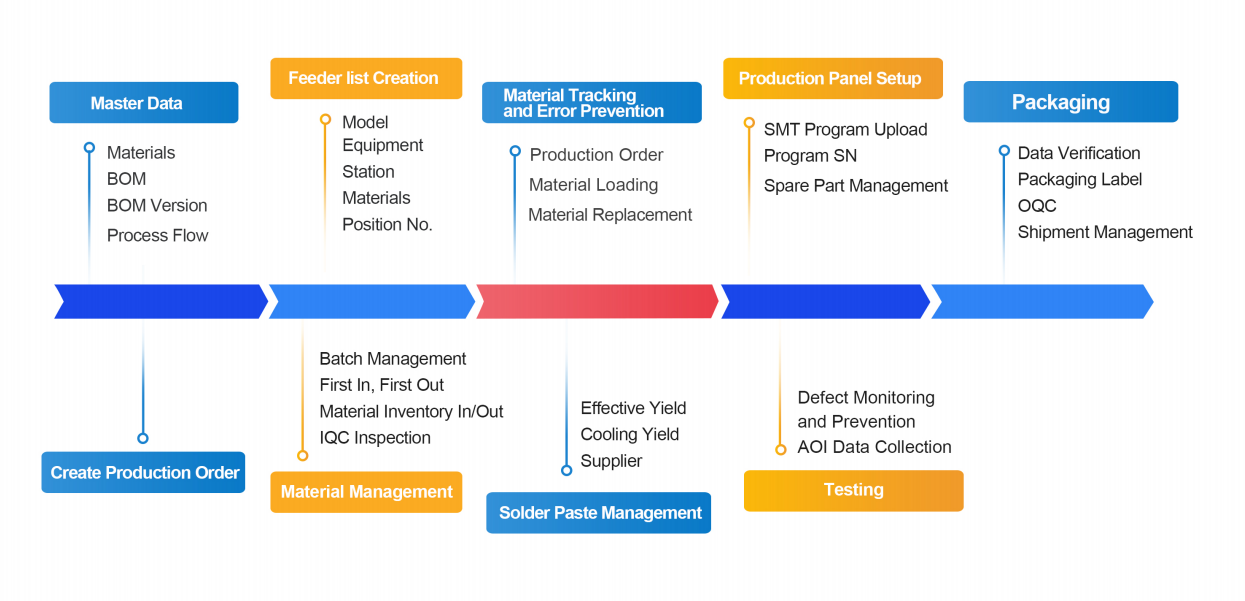 Master Data

Materials
BOM
BOM Version
Process Flow

Feeder list Creation

Model
Equipment
Station
Materials
Position No.

Material Tracking and Error Prevention

Production Order
Material Loading
Material Replacement

Production Panel Setup

SMT Program Upload
Program SN
Spare Part Management

Packaging

Data Verification
Packaging Label
OQC
Shipment Management

Create Production Order

Batch Management
First In, First Out
Material Inventory In/Out
IQC Inspection

Material Management

Effective Yield
Cooling Yield
Supplier

Solder Paste Management

Defect Monitoring and Prevention
AOI Data Collection

Testing